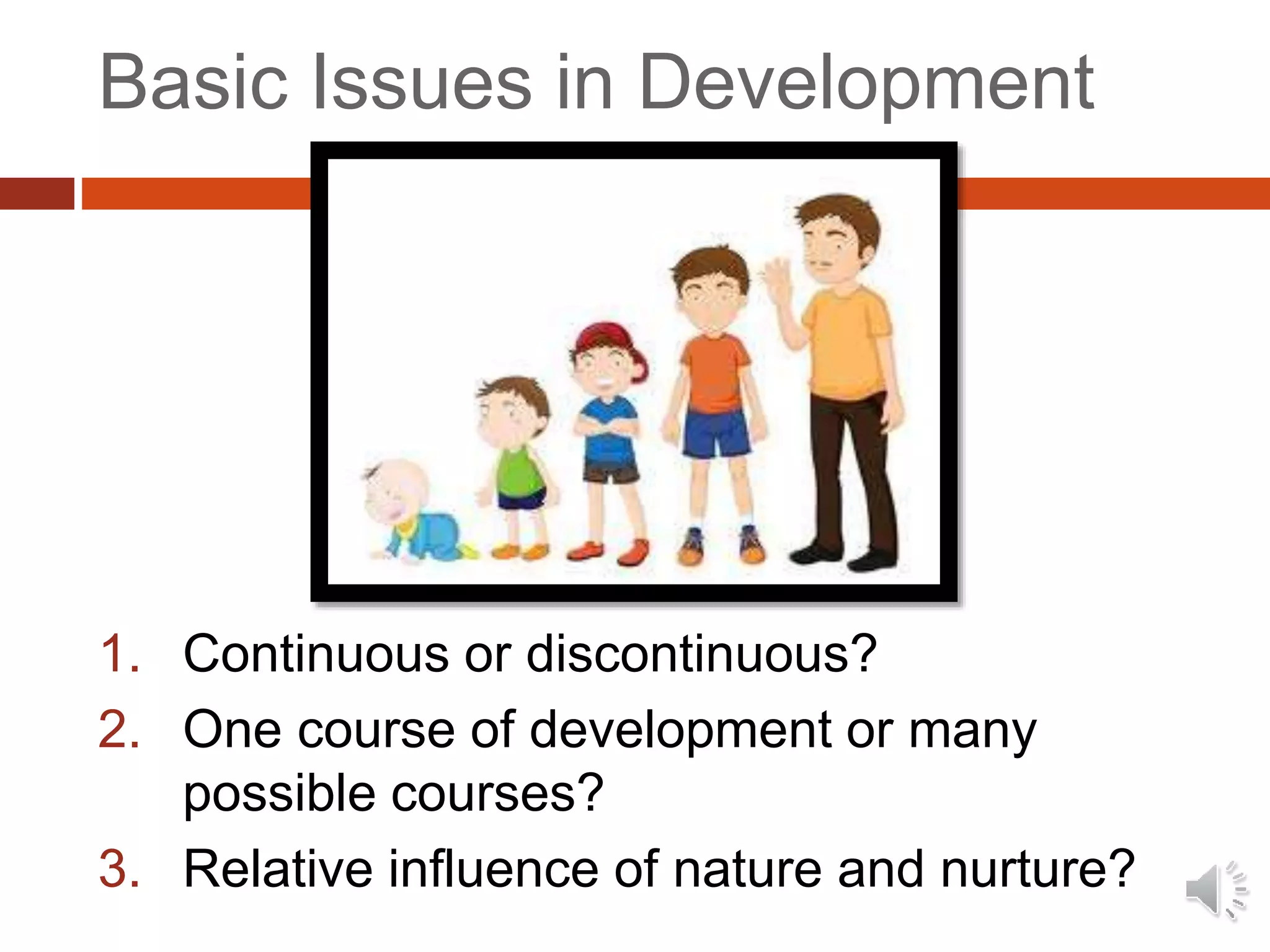 Basic Issues in Development

1. Continuous or discontinuous?
2. One course of development or many possible courses?
3. Relative influence of nature and nurture?